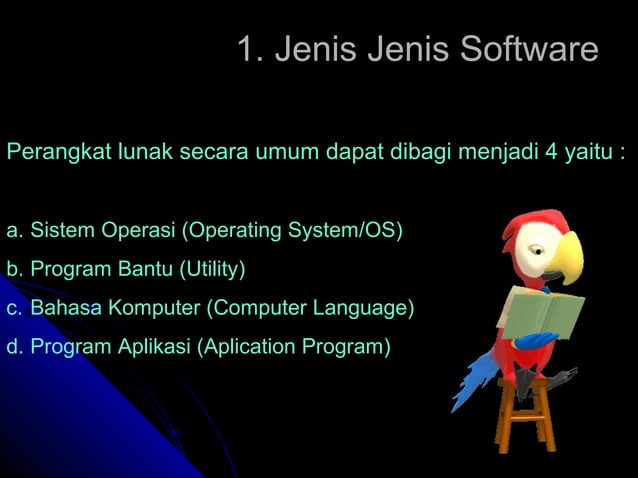 1. Jenis Jenis Software

Perangkat lunak secara umum dapat dibagi menjadi 4 yaitu :

a. Sistem Operasi (Operating System/OS)
b. Program Bantu (Utility)
c. Bahasa Komputer (Computer Language)
d. Program Aplikasi (Aplication Program)